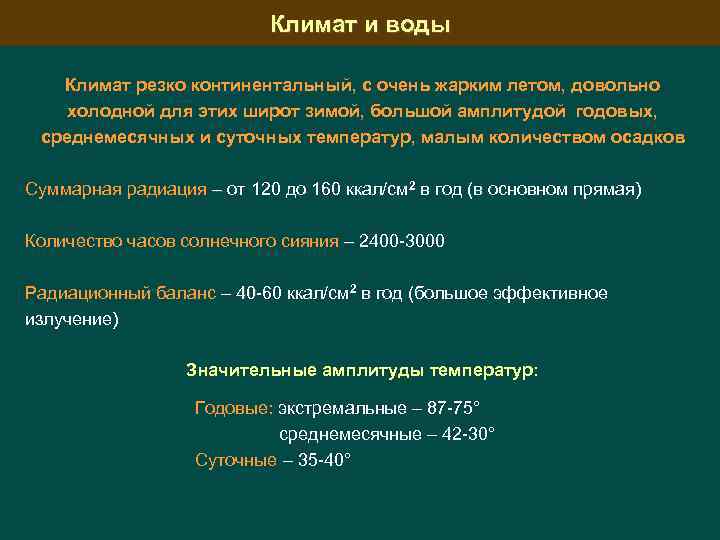 Климат и воды

Климат резко континентальный, с очень жарким летом, довольно холодной для этих широт зимой, большой амплитудой годовых, среднемесячных и суточных температур, малым количеством осадков

Суммарная радиация – от 120 до 160 ккал/см$^2$ в год (в основном прямая)

Количество часов солнечного сияния – 2400-3000

Радиационный баланс – 40-60 ккал/см$^2$ в год (большое эффективное излучение)

Значительные амплитуды температур:

Годовые: экстремальные – 87-75°
среднемесячные – 42-30°
Суточные – 35-40°